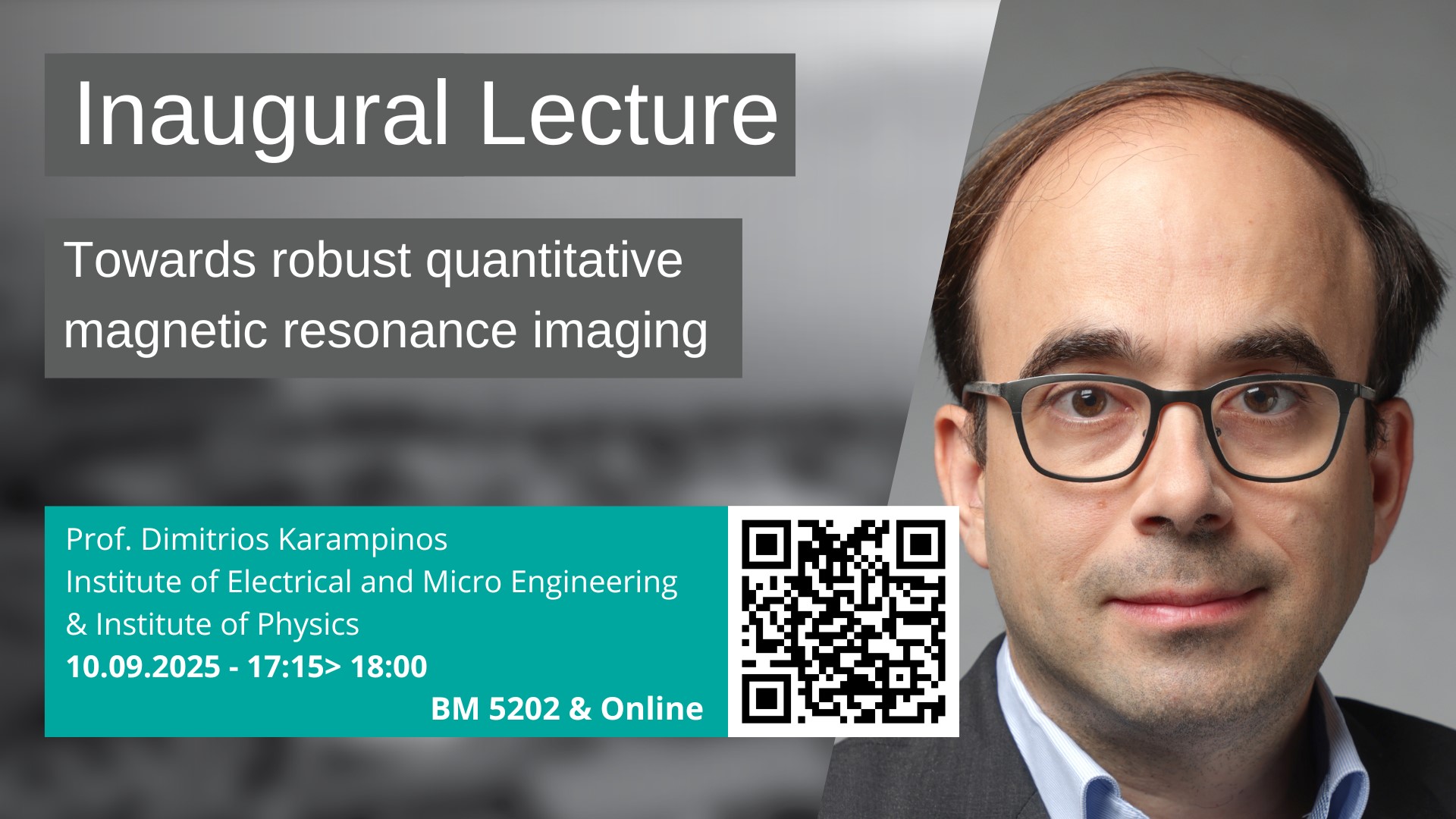 Inaugural Lecture

Towards robust quantitative magnetic resonance imaging

Prof. Dimitrios Karampinos
Institute of Electrical and Micro Engineering
& Institute of Physics
10.09.2025 - 17:15> 18:00
BM 5202 & Online